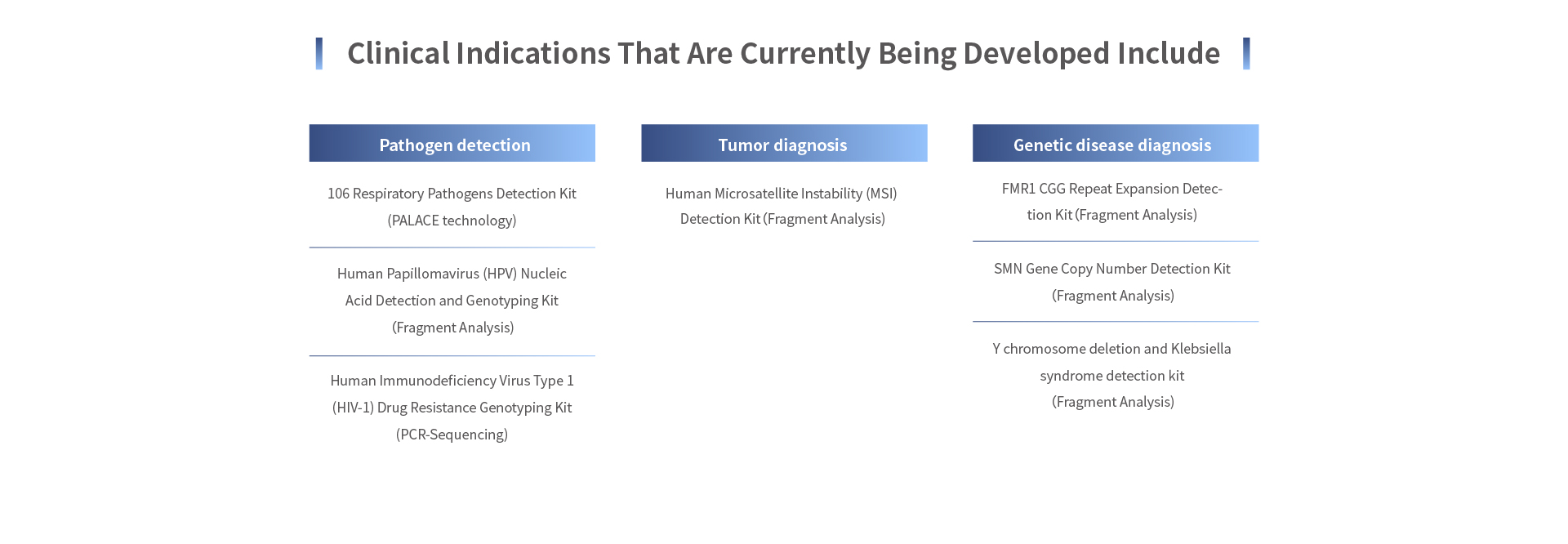 Clinical Indications That Are Currently Being Developed Include

Pathogen detection

106 Respiratory Pathogens Detection Kit (PALACE technology)

Human Papillomavirus (HPV) Nucleic Acid Detection and Genotyping Kit (Fragment Analysis)

Human Immunodeficiency Virus Type 1 (HIV-1) Drug Resistance Genotyping Kit (PCR-Sequencing)

Tumor diagnosis

Human Microsatellite Instability (MSI) Detection Kit (Fragment Analysis)

Genetic disease diagnosis

FMR1 CGG Repeat Expansion Detection Kit (Fragment Analysis)

SMN Gene Copy Number Detection Kit (Fragment Analysis)

Y chromosome deletion and Klebsiella syndrome detection kit (Fragment Analysis)